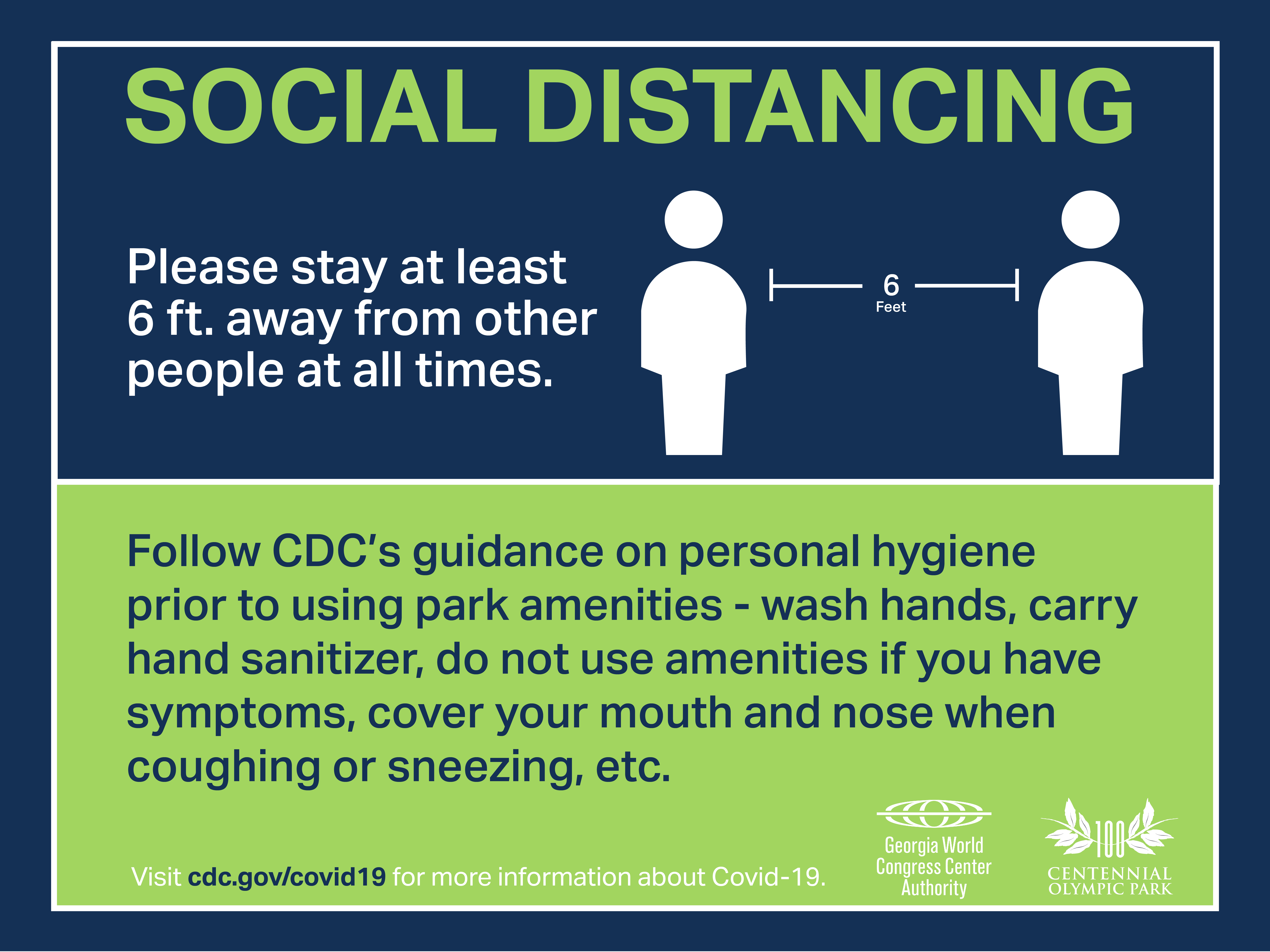 SOCIAL DISTANCING

Please stay at least 6 ft. away from other people at all times.

6
Feet

Follow CDC's guidance on personal hygiene prior to using park amenities - wash hands, carry hand sanitizer, do not use amenities if you have symptoms, cover your mouth and nose when coughing or sneezing, etc.

Visit cdc.gov/covid19 for more information about Covid-19.

Georgia World Congress Center Authority

100
CENTENNIAL OLYMPIC PARK